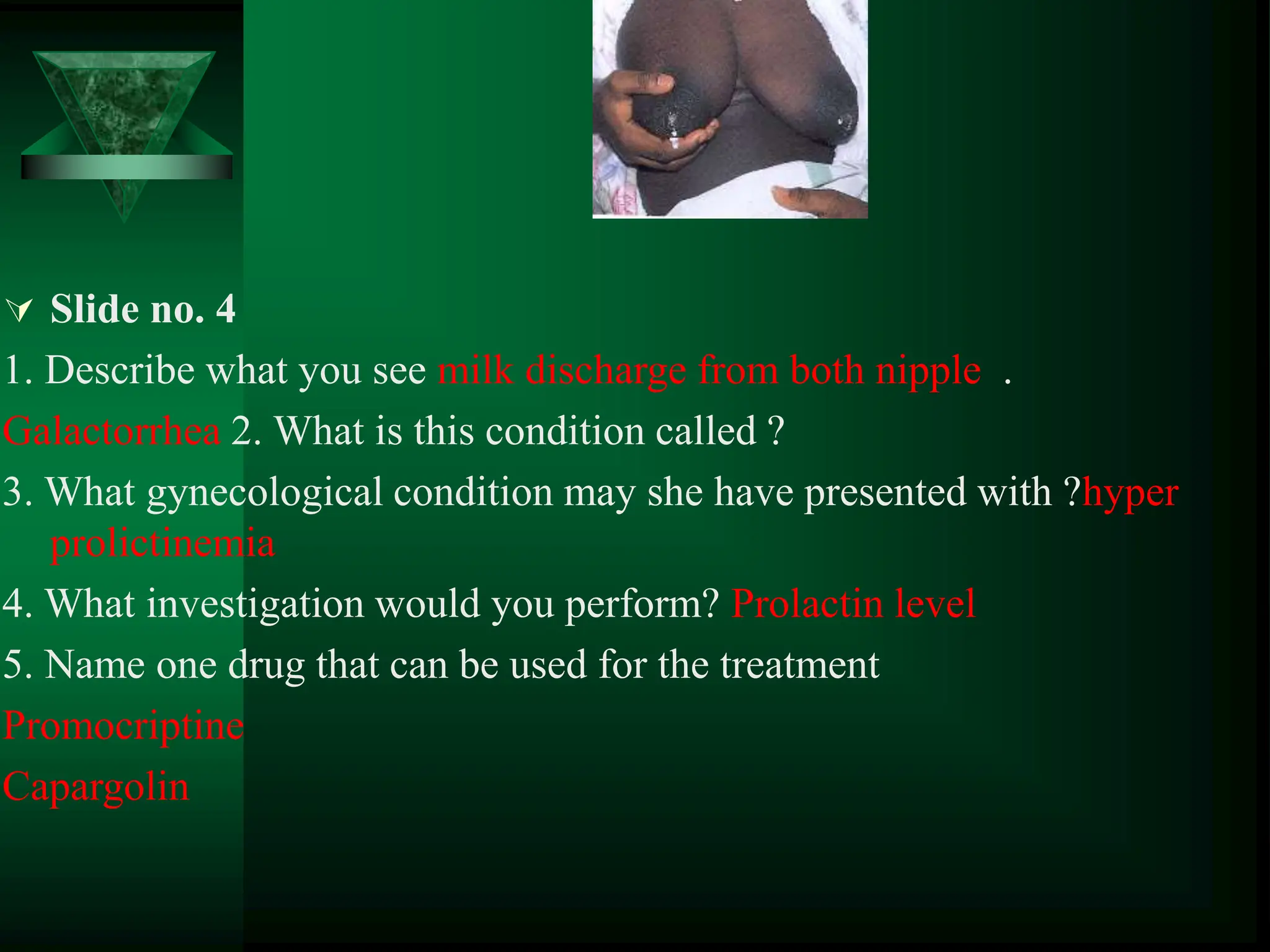 Slide no. 4

1. Describe what you see milk discharge from both nipple .

Galactorrhea 2. What is this condition called ?

3. What gynecological condition may she have presented with ?hyper prolictinemia

4. What investigation would you perform? Prolactin level

5. Name one drug that can be used for the treatment

Promocriptine

Capargolin